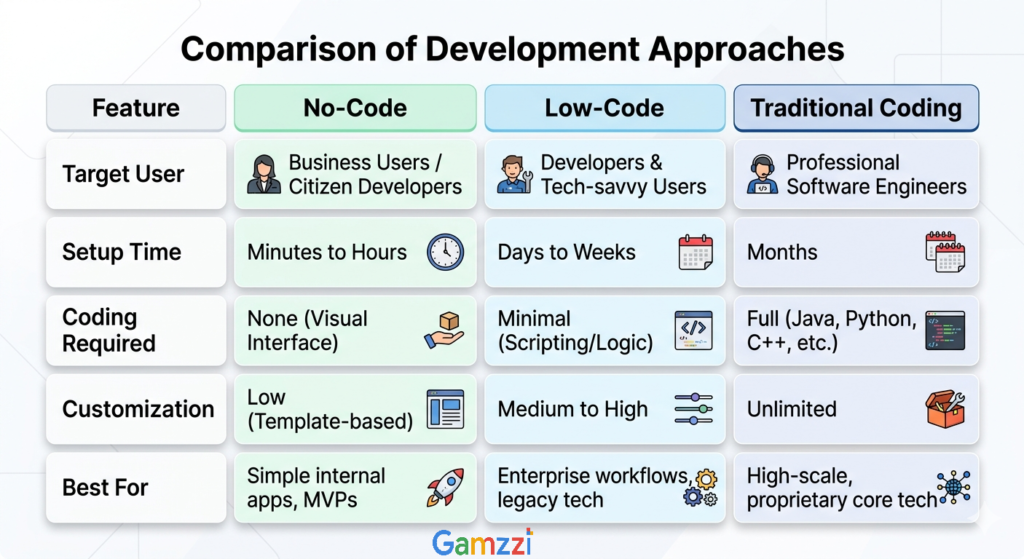 Comparison of Development Approaches

| Feature | No-Code | Low-Code | Traditional Coding |
|---|---|---|---|
| Target User | Business Users / Citizen Developers | Developers & Tech-savvy Users | Professional Software Engineers |
| Setup Time | Minutes to Hours | Days to Weeks | Months |
| Coding Required | None (Visual Interface) | Minimal (Scripting/Logic) | Full (Java, Python, C++, etc.) |
| Customization | Low (Template-based) | Medium to High | Unlimited |
| Best For | Simple internal apps, MVPs | Enterprise workflows, legacy tech | High-scale, proprietary core tech |

Gamzzi